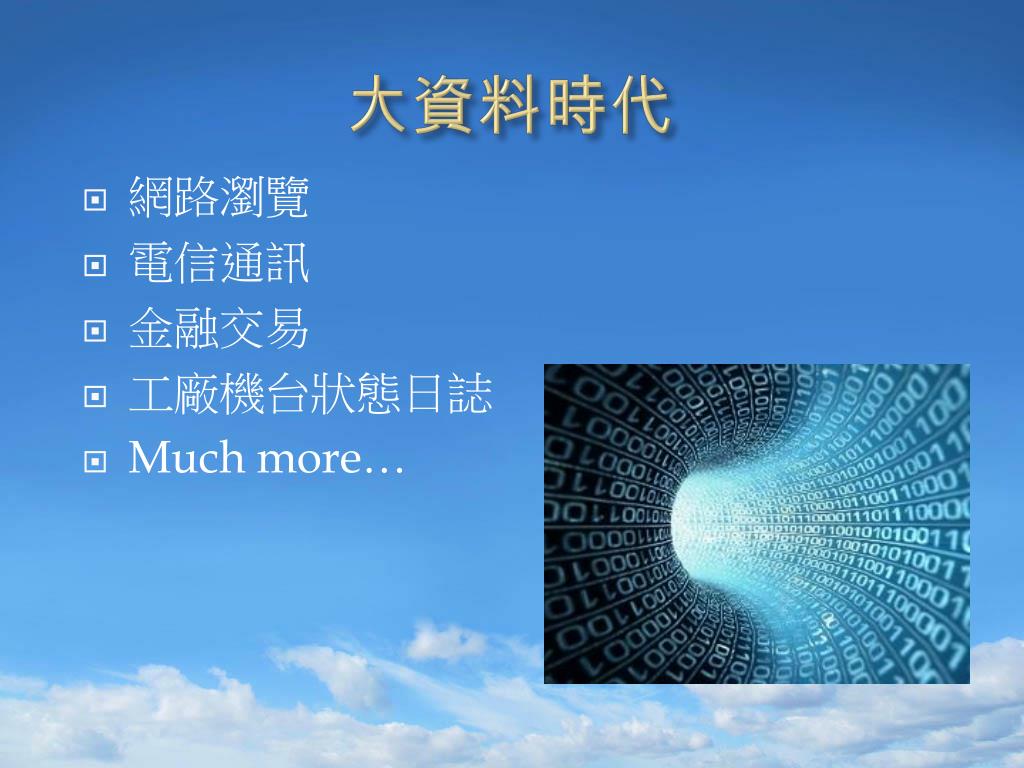 大資料時代

網路瀏覽
電信通訊
金融交易
工廠機台狀態日誌
Much more…